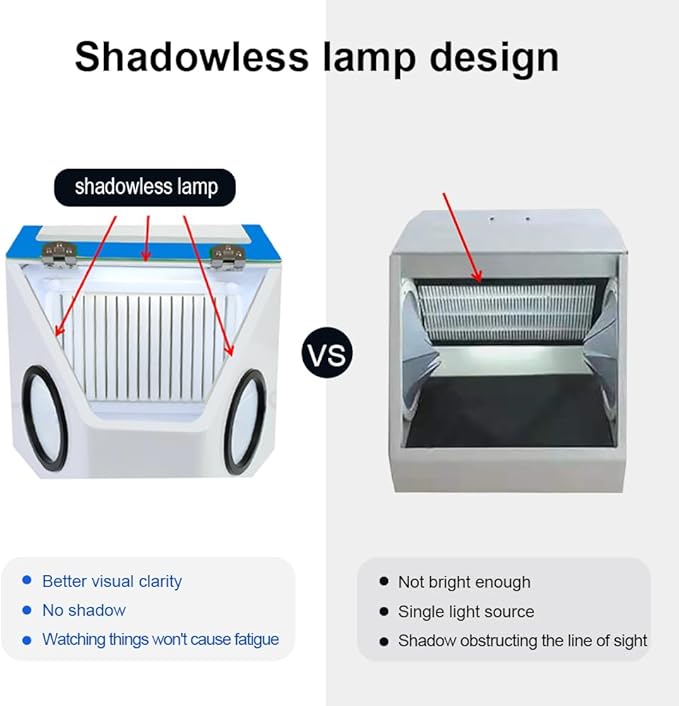 Shadowless lamp design

shadowless lamp

VS

• Better visual clarity
• No shadow
• Watching things won't cause fatigue

• Not bright enough
• Single light source
• Shadow obstructing the line of sight